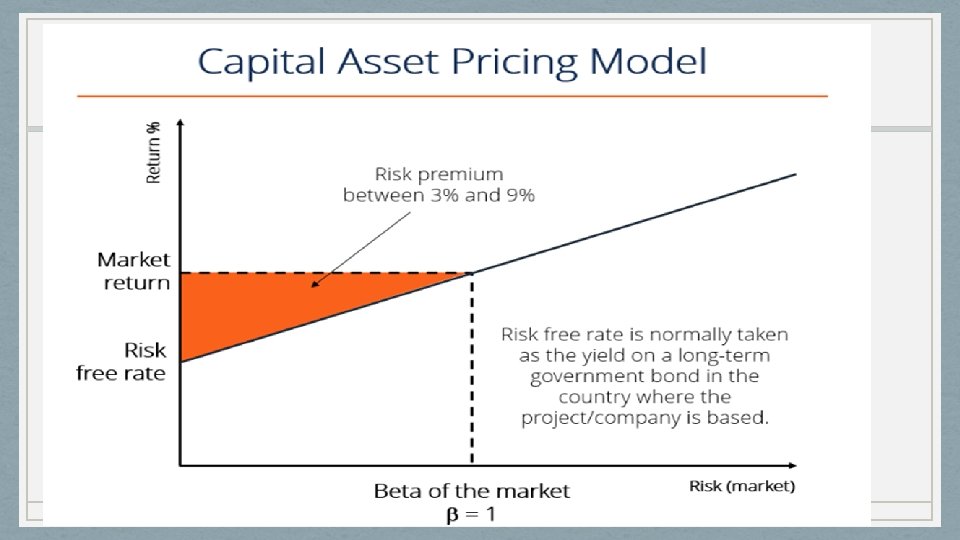 Capital Asset Pricing Model

Return %

Risk premium between 3% and 9%

Market return

Risk free rate

Risk free rate is normally taken as the yield on a long-term government bond in the country where the project/company is based.

Beta of the market
$\beta = 1$

Risk (market)